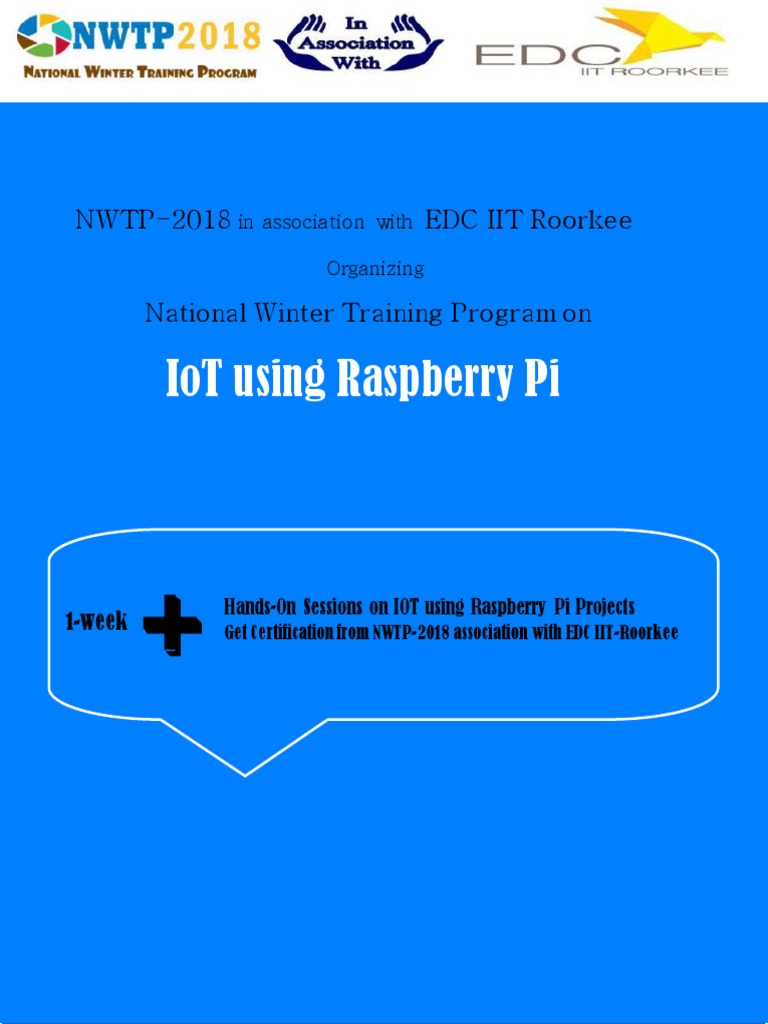 NWTP2018
NATIONAL WINTER TRAINING PROGRAM

In Association With

EDC
IIT ROORKEE

NWTP-2018 in association with EDC IIT Roorkee

Organizing

National Winter Training Program on

IoT using Raspberry Pi

1-week

Hands-On Sessions on IOT using Raspberry Pi Projects
Get Certification from NWTP-2018 association with EDC IIT-Roorkee